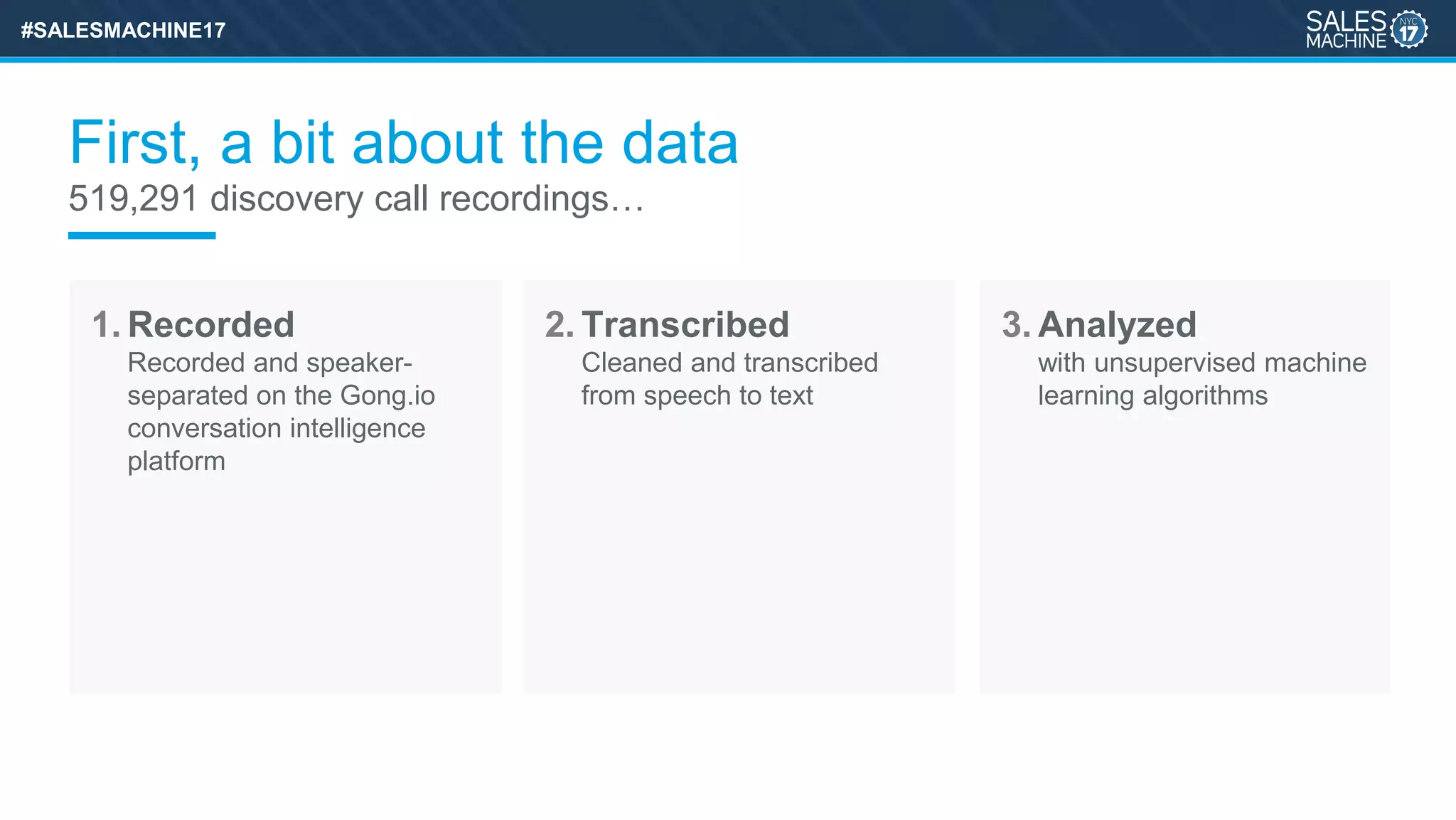 #SALESMACHINE17

SALES MACHINE NYC 17

First, a bit about the data

519,291 discovery call recordings…

1. Recorded
Recorded and speaker-separated on the Gong.io conversation intelligence platform

2. Transcribed
Cleaned and transcribed from speech to text

3. Analyzed
with unsupervised machine learning algorithms